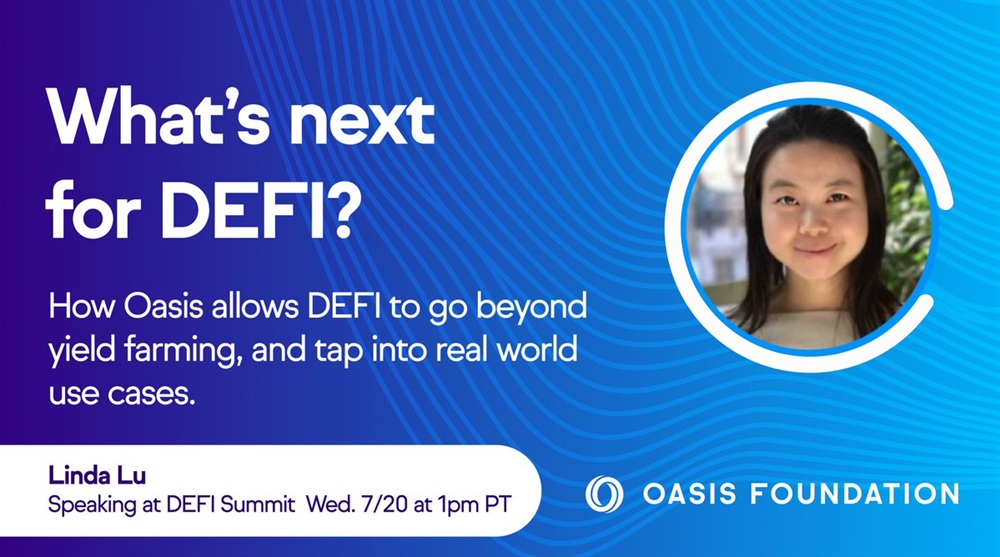 What's next for DEFI?

How Oasis allows DEFI to go beyond yield farming, and tap into real world use cases.

Linda Lu
Speaking at DEFI Summit Wed. 7/20 at 1pm PT

OASIS FOUNDATION